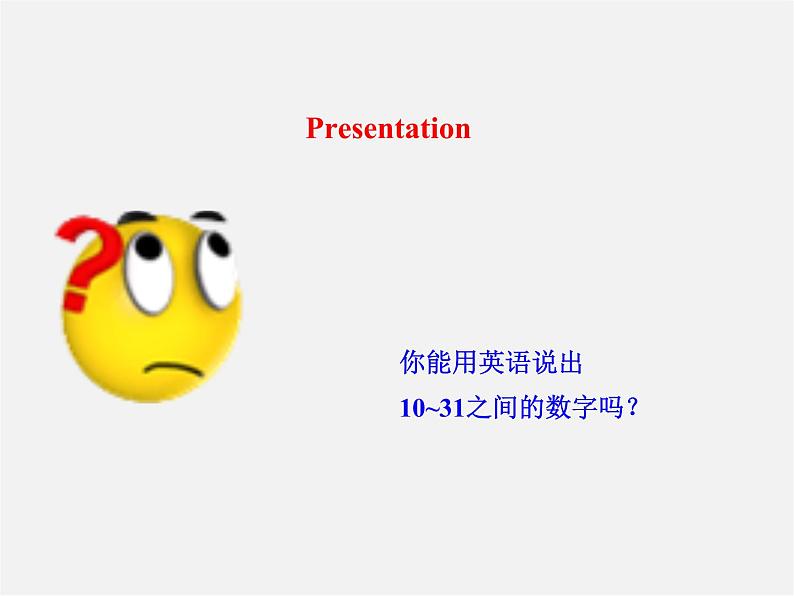 Presentation

你能用英语说出
10~31之间的数字吗？